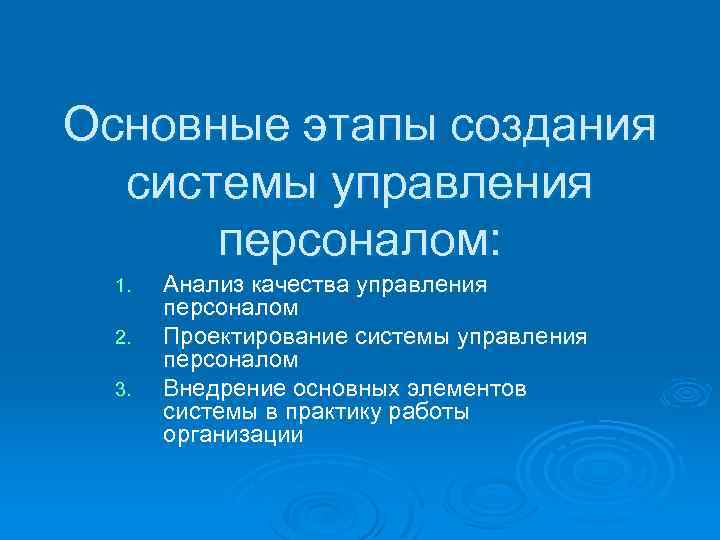 Основные этапы создания системы управления персоналом:

1. Анализ качества управления персоналом
2. Проектирование системы управления персоналом
3. Внедрение основных элементов системы в практику работы организации